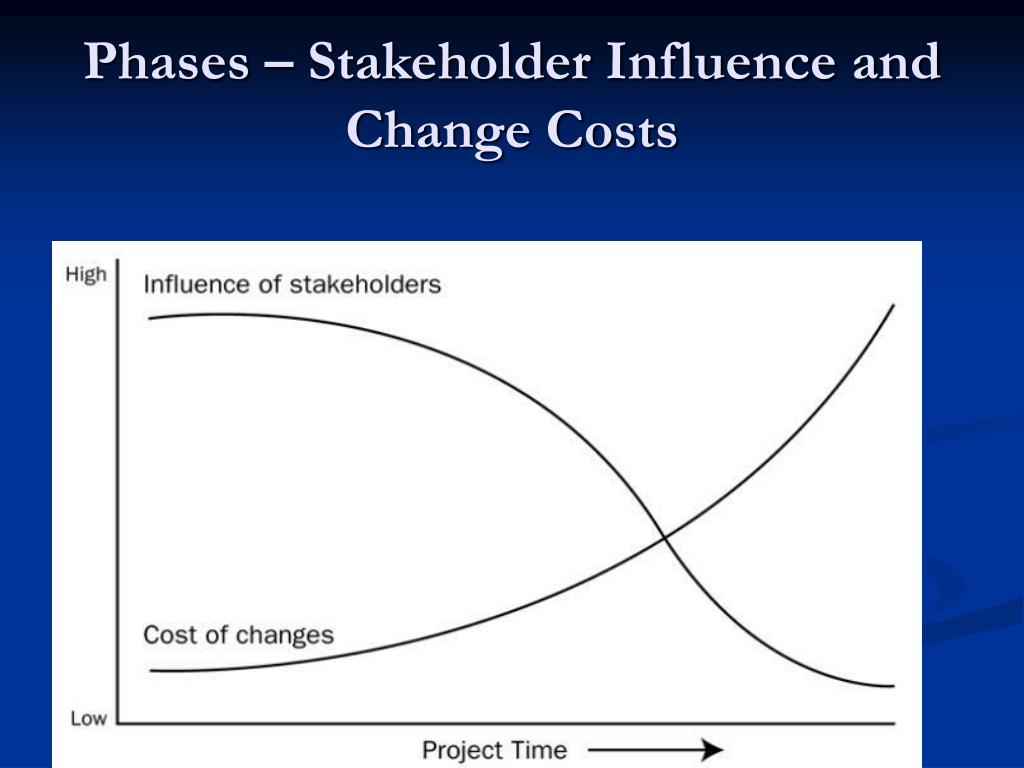 Phases – Stakeholder Influence and Change Costs

High
Influence of stakeholders

Cost of changes
Low
Project Time